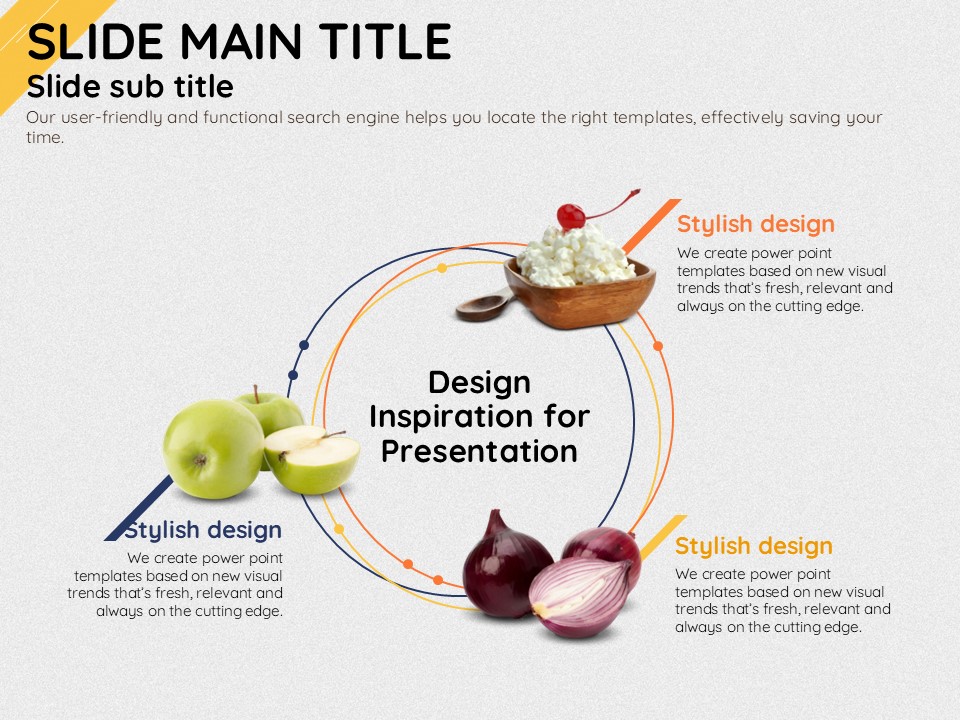 SLIDE MAIN TITLE

Slide sub title

Our user-friendly and functional search engine helps you locate the right templates, effectively saving your time.

Stylish design

We create power point templates based on new visual trends that's fresh, relevant and always on the cutting edge.

Design Inspiration for Presentation

Stylish design

We create power point templates based on new visual trends that's fresh, relevant and always on the cutting edge.

Stylish design

We create power point templates based on new visual trends that's fresh, relevant and always on the cutting edge.